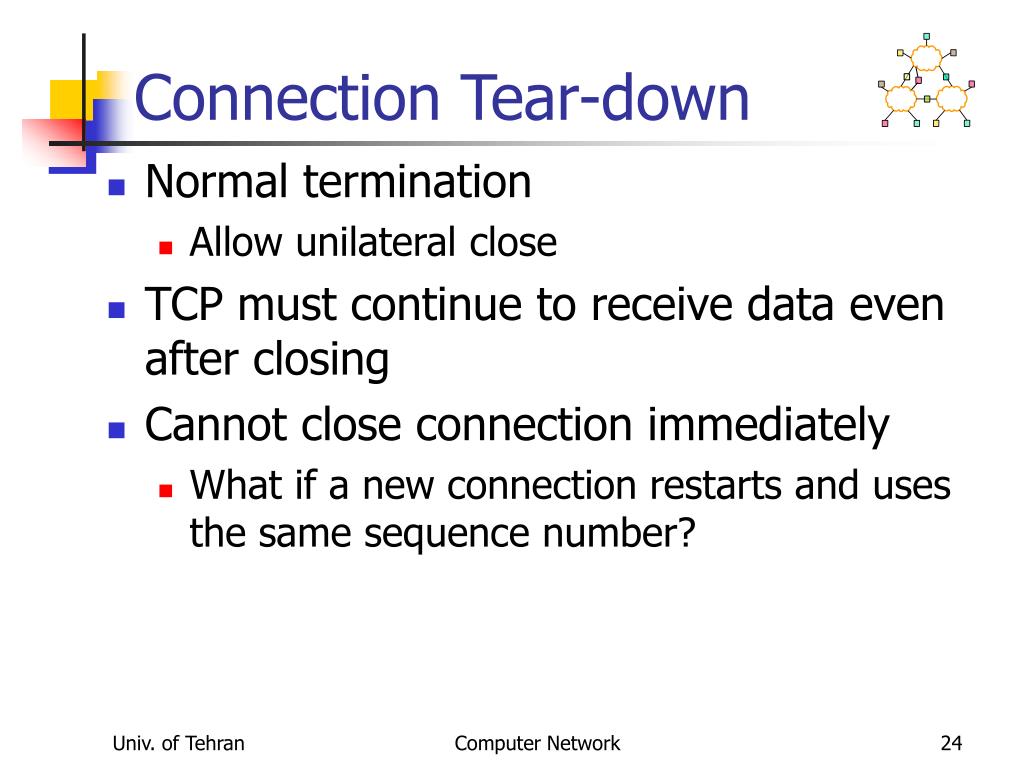 Connection Tear-down

- Normal termination
  - Allow unilateral close
- TCP must continue to receive data even after closing
- Cannot close connection immediately
  - What if a new connection restarts and uses the same sequence number?

Univ. of Tehran

Computer Network

24